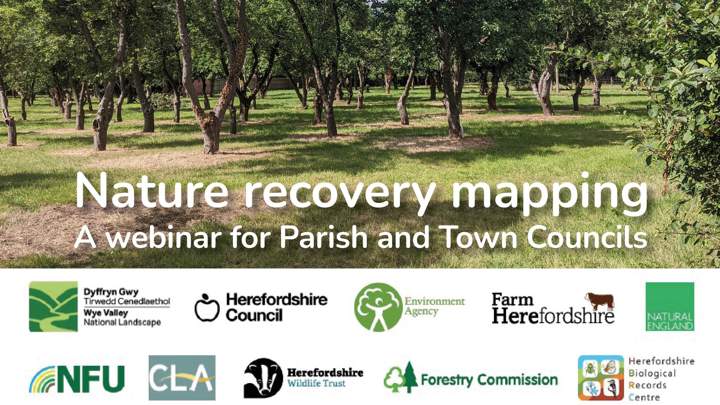 Nature recovery mapping
A webinar for Parish and Town Councils

Dyffryn Gwy
Tirwedd Cenedlaethol
Wye Valley
National Landscape

Herefordshire
Council

Environment
Agency

Farm
Herefordshire

NATURAL
ENGLAND

NFU

CLA

Herefordshire
Wildlife Trust

Forestry Commission

Herefordshire
Biological
Records
Centre